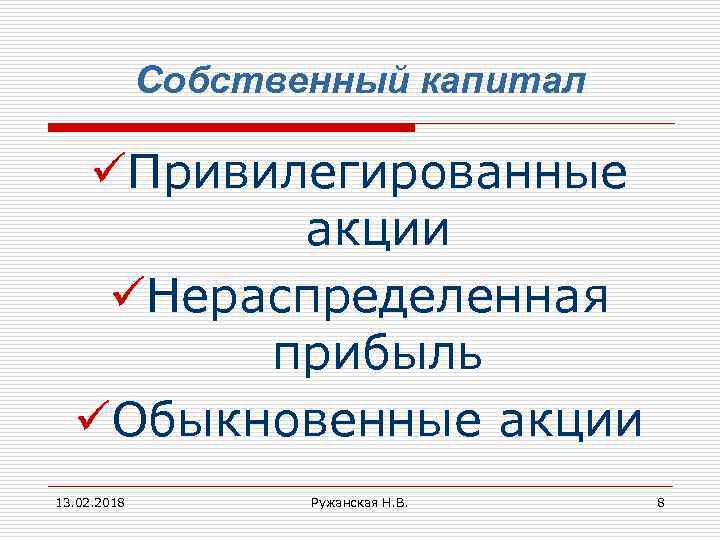 Собственный капитал

✓Привилегированные акции

✓Нераспределенная прибыль

✓Обыкновенные акции

13.02.2018

Ружанская Н.В.

8